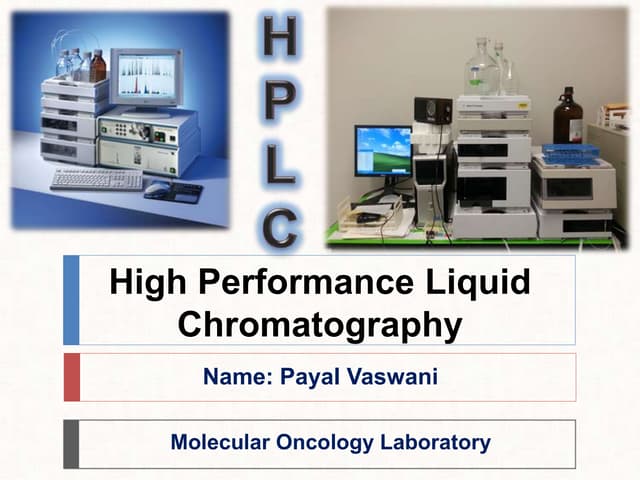 H
P
L
C

High Performance Liquid Chromatography

Name: Payal Vaswani

Molecular Oncology Laboratory